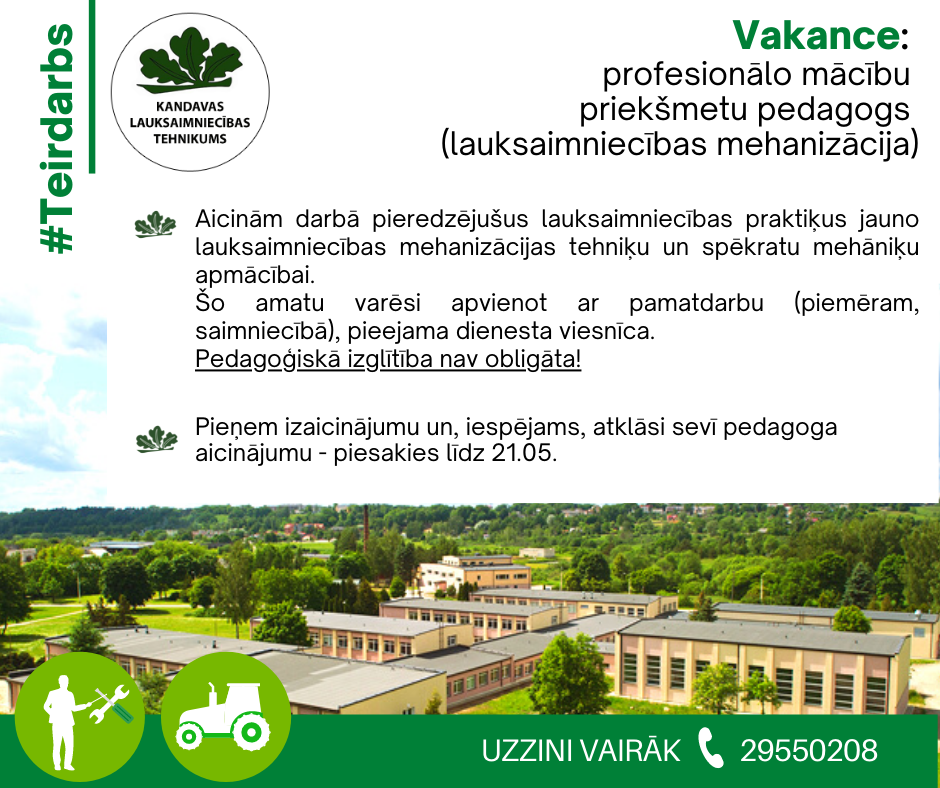 #Teirdarbs

KANDAVAS LAUKSAIMNIECĪBAS TEHNIKUMS

Vakance:
profesionālo mācību priekšmetu pedagogs (lauksaimniecības mehanizācija)

Aicinām darbā pieredzējušus lauksaimniecības praktiķus jauno lauksaimniecības mehanizācijas tehniķu un spēkratu mehāniķu apmācībai.
Šo amatu varēsi apvienot ar pamatdarbu (piemēram, saimniecībā), pieejama dienesta viesnīca.
Pedagoģiskā izglītība nav obligāta!

Pieņem izaicinājumu un, iespējams, atklāsi sevī pedagoga aicinājumu - piesakies līdz 21.05.

UZZINI VAIRĀK 29550208